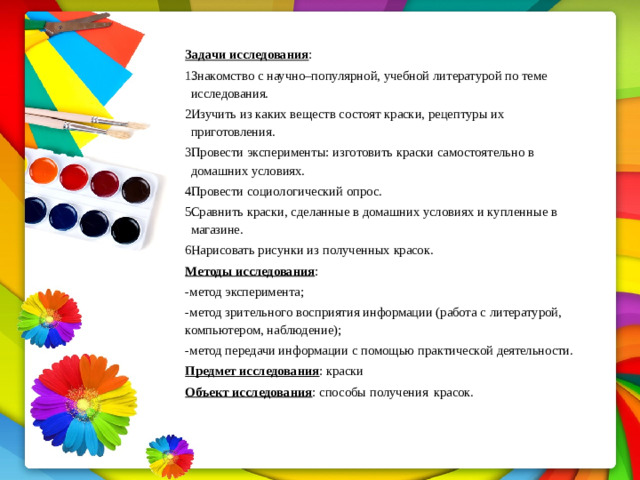 Задачи исследования:

1Знакомство с научно–популярной, учебной литературой по теме исследования.

2Изучить из каких веществ состоят краски, рецептуры их приготовления.

3Провести эксперименты: изготовить краски самостоятельно в домашних условиях.

4Провести социологический опрос.

5Сравнить краски, сделанные в домашних условиях и купленные в магазине.

6Нарисовать рисунки из полученных красок.

Методы исследования:

-метод эксперимента;

-метод зрительного восприятия информации (работа с литературой, компьютером, наблюдение);

-метод передачи информации с помощью практической деятельности.

Предмет исследования: краски

Объект исследования: способы получения красок.